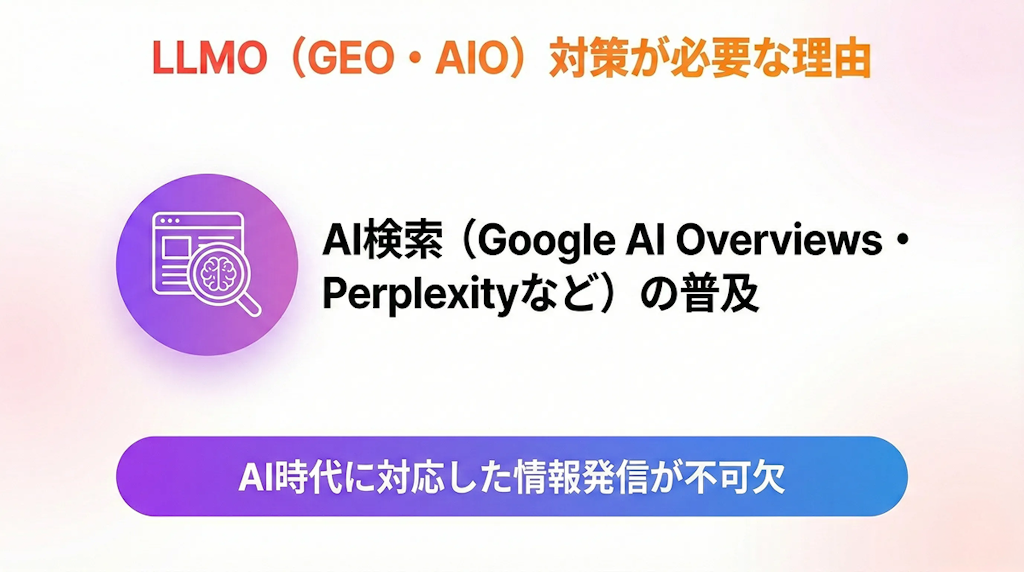 LLMO（GEO・AIO）対策が必要な理由

AI検索（Google AI Overviews・Perplexityなど）の普及

AI時代に対応した情報発信が不可欠